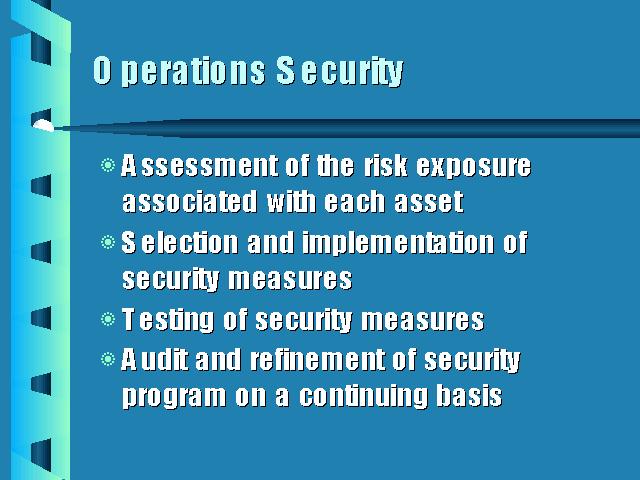 Operations Security

- Assessment of the risk exposure associated with each asset
- Selection and implementation of security measures
- Testing of security measures
- Audit and refinement of security program on a continuing basis